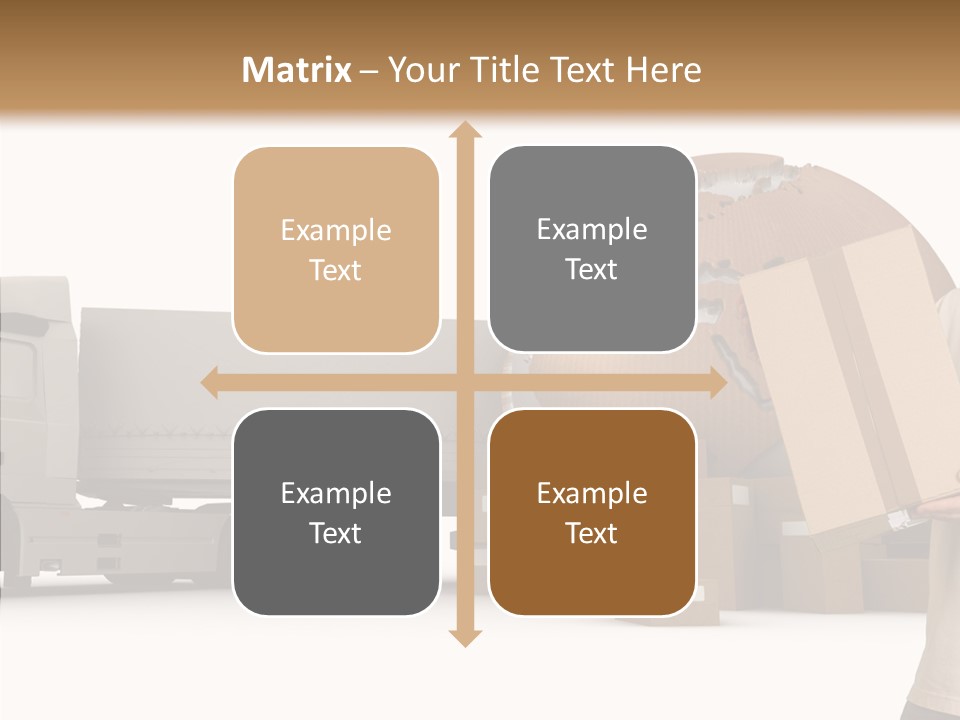 Matrix – Your Title Text Here

Example Text

Example Text

Example Text

Example Text